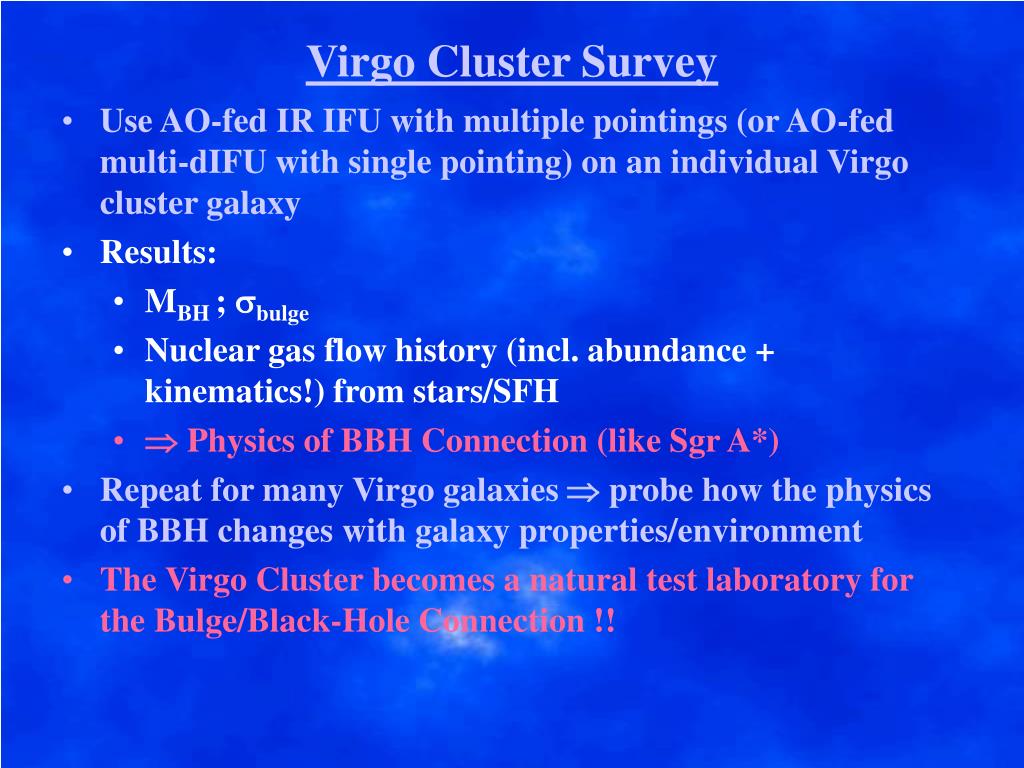 Virgo Cluster Survey

• Use AO-fed IR IFU with multiple pointings (or AO-fed multi-dIFU with single pointing) on an individual Virgo cluster galaxy
• Results:
  • $M_{BH}$ ; $\sigma_{bulge}$
  • Nuclear gas flow history (incl. abundance + kinematics!) from stars/SFH
  • $\Rightarrow$ Physics of BBH Connection (like Sgr A*)
• Repeat for many Virgo galaxies $\Rightarrow$ probe how the physics of BBH changes with galaxy properties/environment
• The Virgo Cluster becomes a natural test laboratory for the Bulge/Black-Hole Connection !!